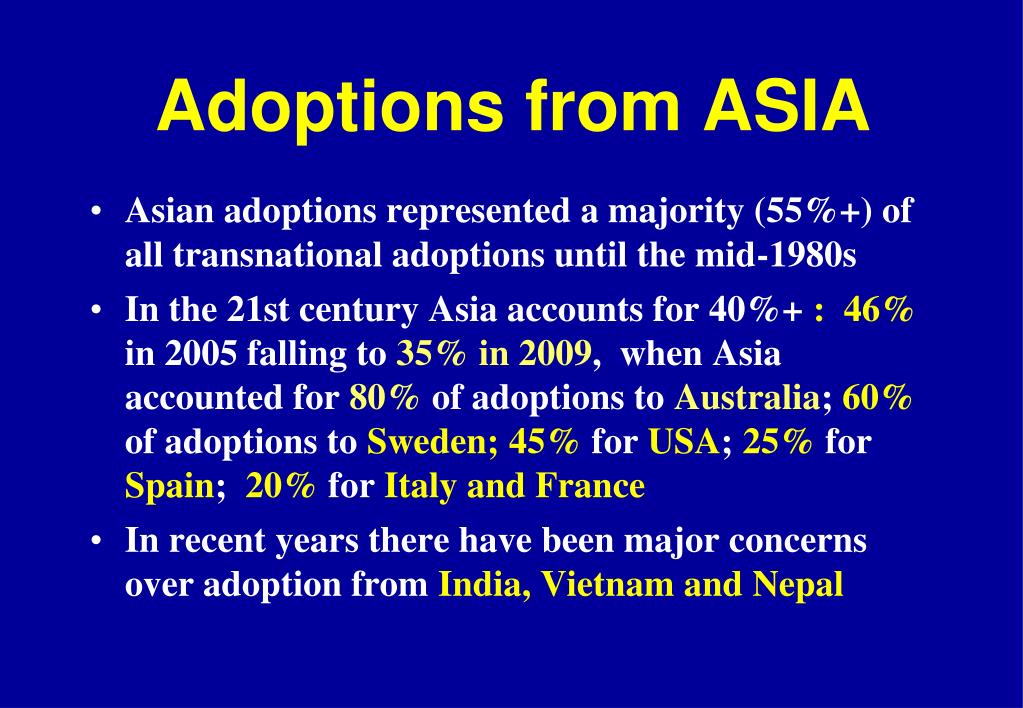 Adoptions from ASIA

• Asian adoptions represented a majority (55%+) of all transnational adoptions until the mid-1980s

• In the 21st century Asia accounts for 40%+ : 46% in 2005 falling to 35% in 2009, when Asia accounted for 80% of adoptions to Australia; 60% of adoptions to Sweden; 45% for USA; 25% for Spain; 20% for Italy and France

• In recent years there have been major concerns over adoption from India, Vietnam and Nepal